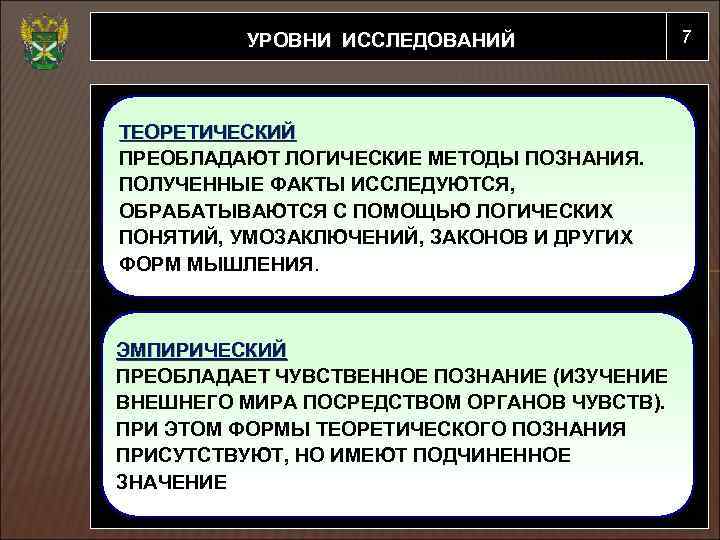 УРОВНИ ИССЛЕДОВАНИЙ

7

ТЕОРЕТИЧЕСКИЙ
ПРЕОБЛАДАЮТ ЛОГИЧЕСКИЕ МЕТОДЫ ПОЗНАНИЯ. ПОЛУЧЕННЫЕ ФАКТЫ ИССЛЕДУЮТСЯ, ОБРАБАТЫВАЮТСЯ С ПОМОЩЬЮ ЛОГИЧЕСКИХ ПОНЯТИЙ, УМОЗАКЛЮЧЕНИЙ, ЗАКОНОВ И ДРУГИХ ФОРМ МЫШЛЕНИЯ.

ЭМПИРИЧЕСКИЙ
ПРЕОБЛАДАЕТ ЧУВСТВЕННОЕ ПОЗНАНИЕ (ИЗУЧЕНИЕ ВНЕШНЕГО МИРА ПОСРЕДСТВОМ ОРГАНОВ ЧУВСТВ). ПРИ ЭТОМ ФОРМЫ ТЕОРЕТИЧЕСКОГО ПОЗНАНИЯ ПРИСУТСТВУЮТ, НО ИМЕЮТ ПОДЧИНЕННОЕ ЗНАЧЕНИЕ